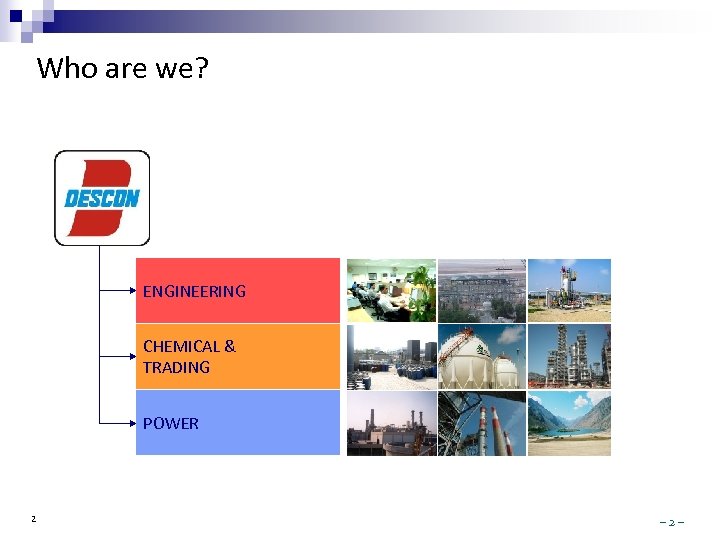 Who are we?

DESCON

ENGINEERING

CHEMICAL & TRADING

POWER

2

– 2 –